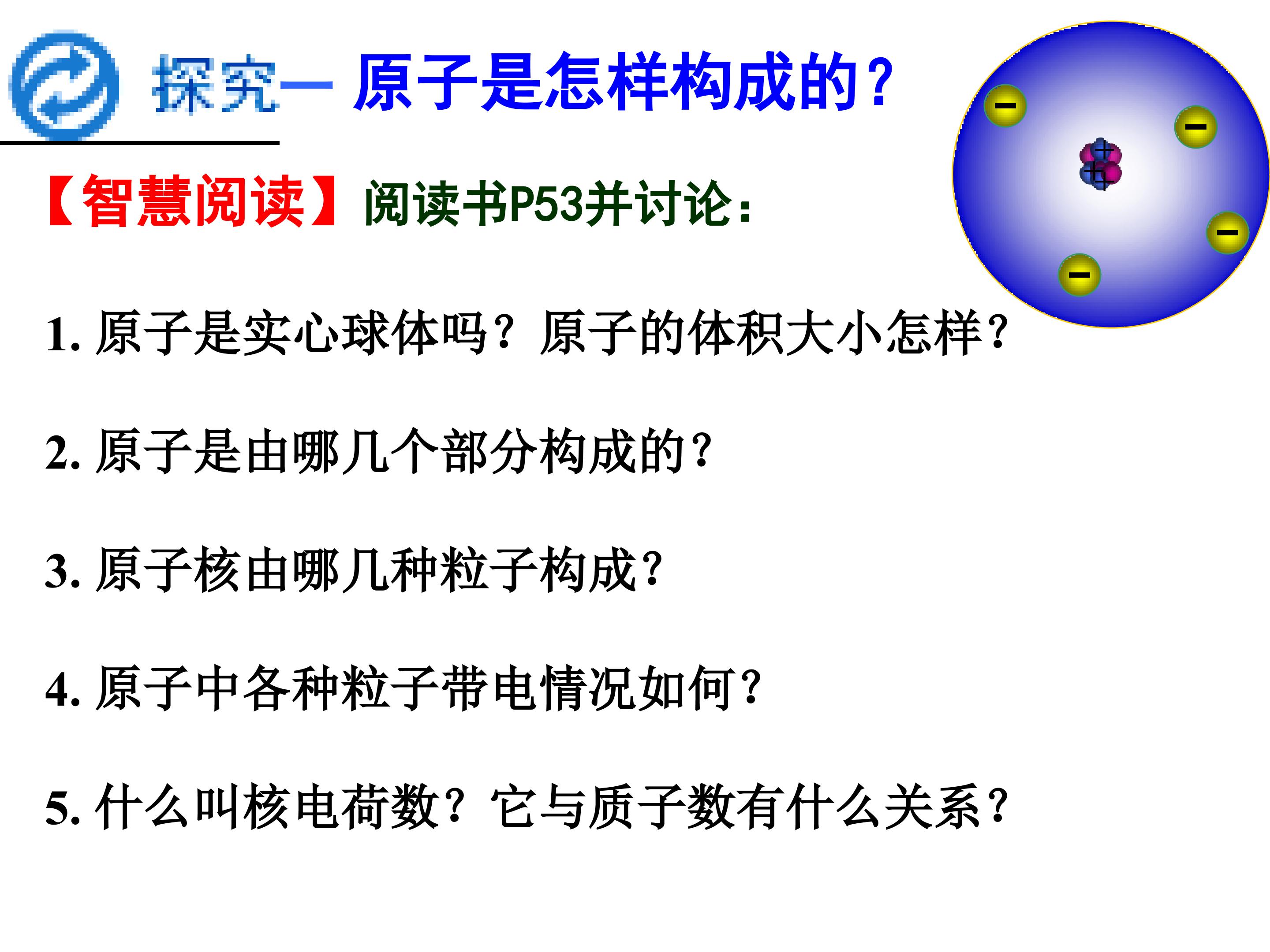 探究一 原子是怎样构成的？

【智慧阅读】阅读书P53并讨论：

1. 原子是实心球体吗？原子的体积大小怎样？

2. 原子是由哪几个部分构成的？

3. 原子核由哪几种粒子构成？

4. 原子中各种粒子带电情况如何？

5. 什么叫核电荷数？它与质子数有什么关系？